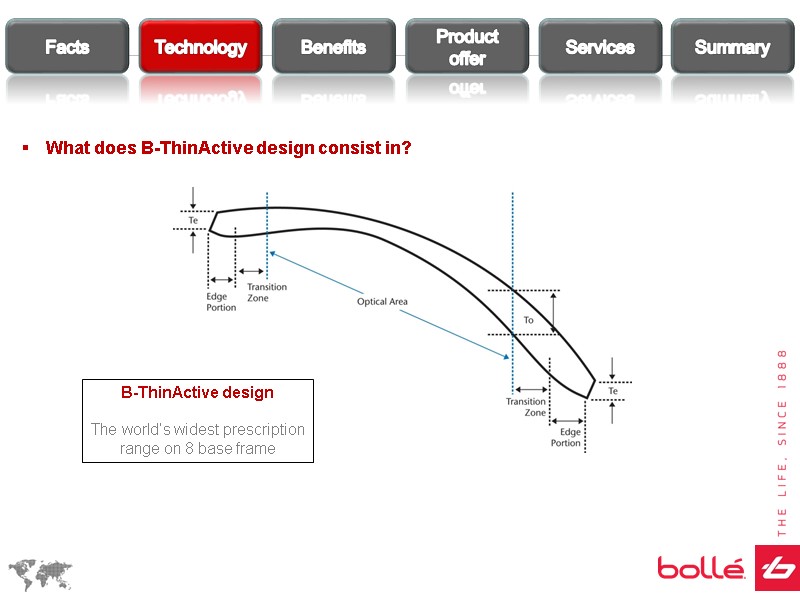 Facts Technology Benefits Product offer Services Summary

▪ What does B-ThinActive design consist in?

Te

Edge Portion

Transition Zone

Optical Area

To

Transition Zone

Edge Portion

Te

B-ThinActive design

The world's widest prescription range on 8 base frame

THE LIFE, SINCE 1888

bollé